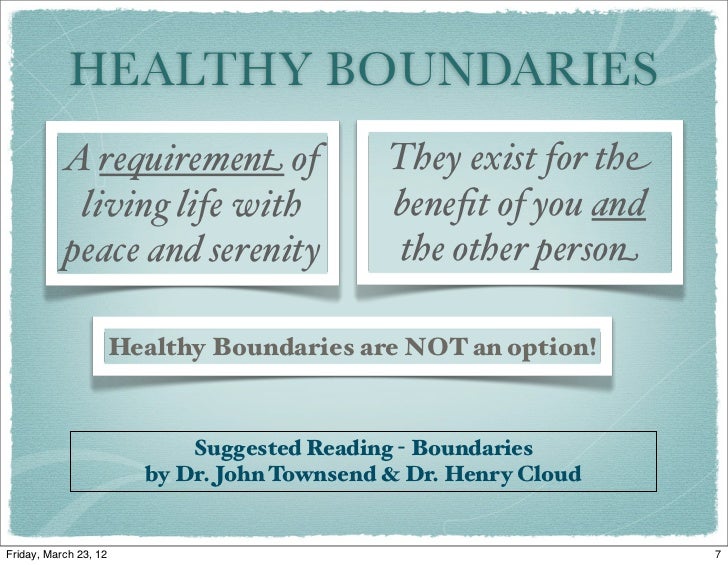 HEALTHY BOUNDARIES

A requirement of living life with peace and serenity

They exist for the benefit of you and the other person

Healthy Boundaries are NOT an option!

Suggested Reading - Boundaries
by Dr. John Townsend & Dr. Henry Cloud

Friday, March 23, 12

7